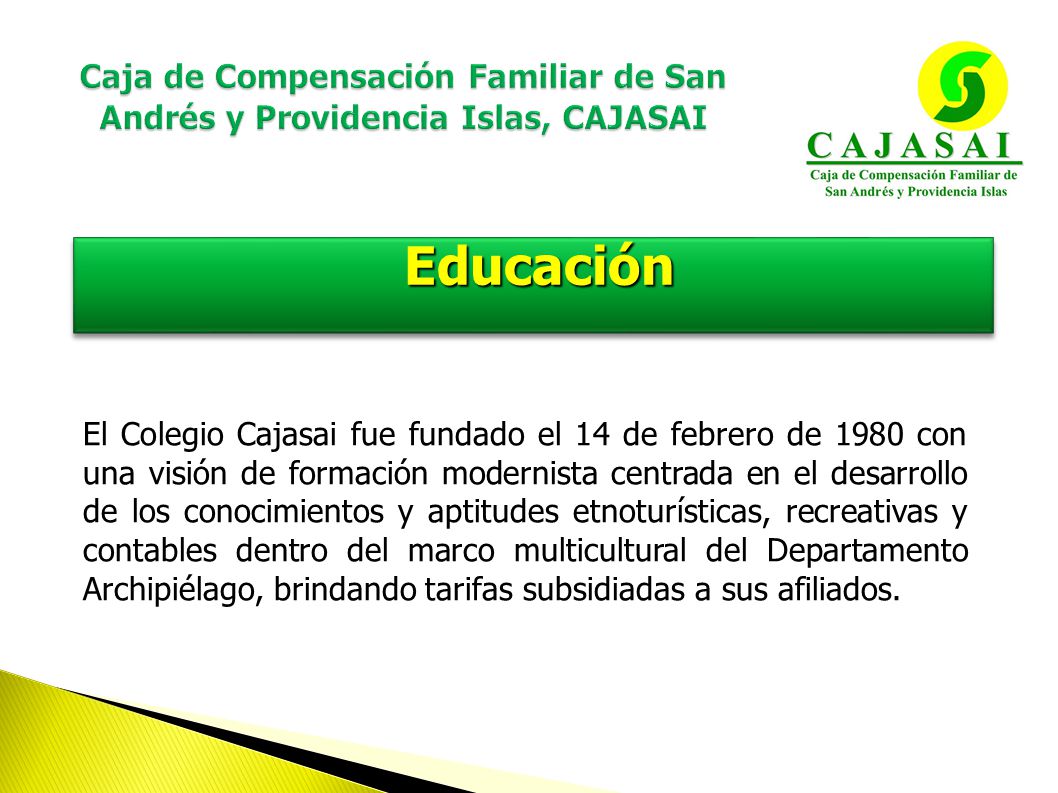 Caja de Compensación Familiar de San Andrés y Providencia Islas, CAJASAI

CAJASAI
Caja de Compensación Familiar de San Andrés y Providencia Islas

Educación

El Colegio Cajasai fue fundado el 14 de febrero de 1980 con una visión de formación modernista centrada en el desarrollo de los conocimientos y aptitudes etnoturísticas, recreativas y contables dentro del marco multicultural del Departamento Archipiélago, brindando tarifas subsidiadas a sus afiliados.